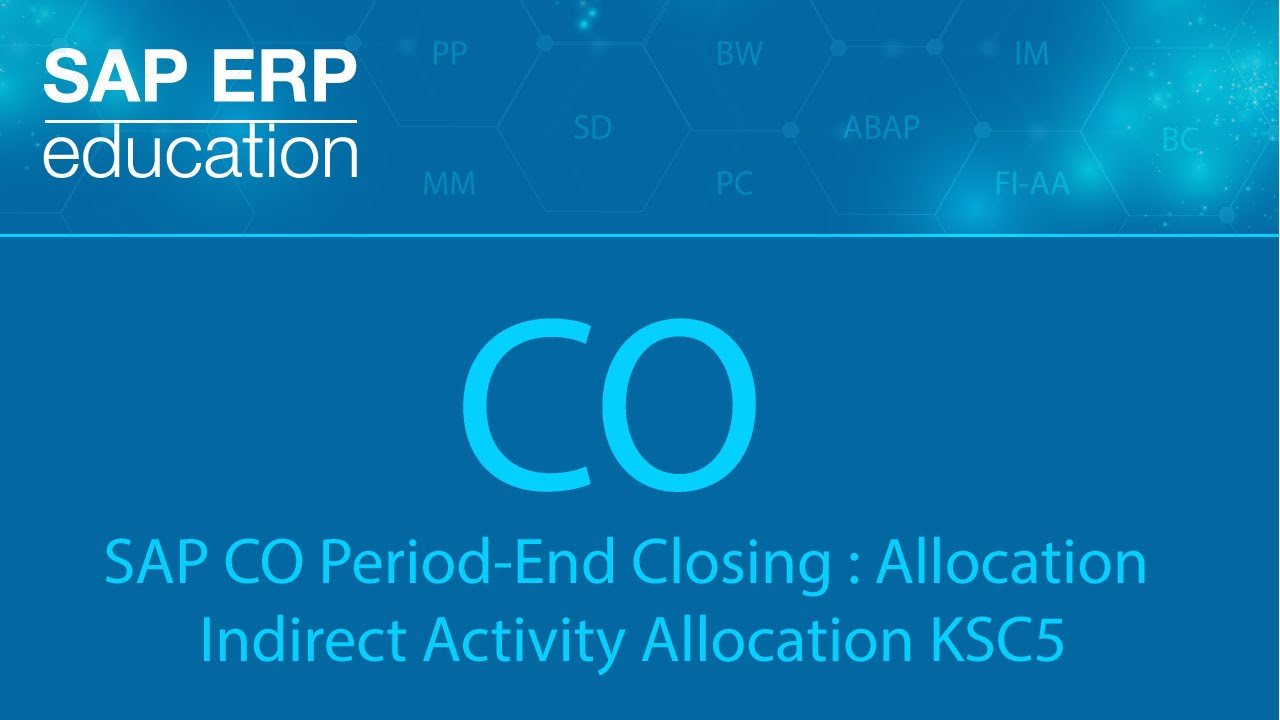 SAP ERP
education

PP
BW
IM
SD
ABAP
BC
MM
PC
FI-AA

CO

SAP CO Period-End Closing : Allocation
Indirect Activity Allocation KSC5